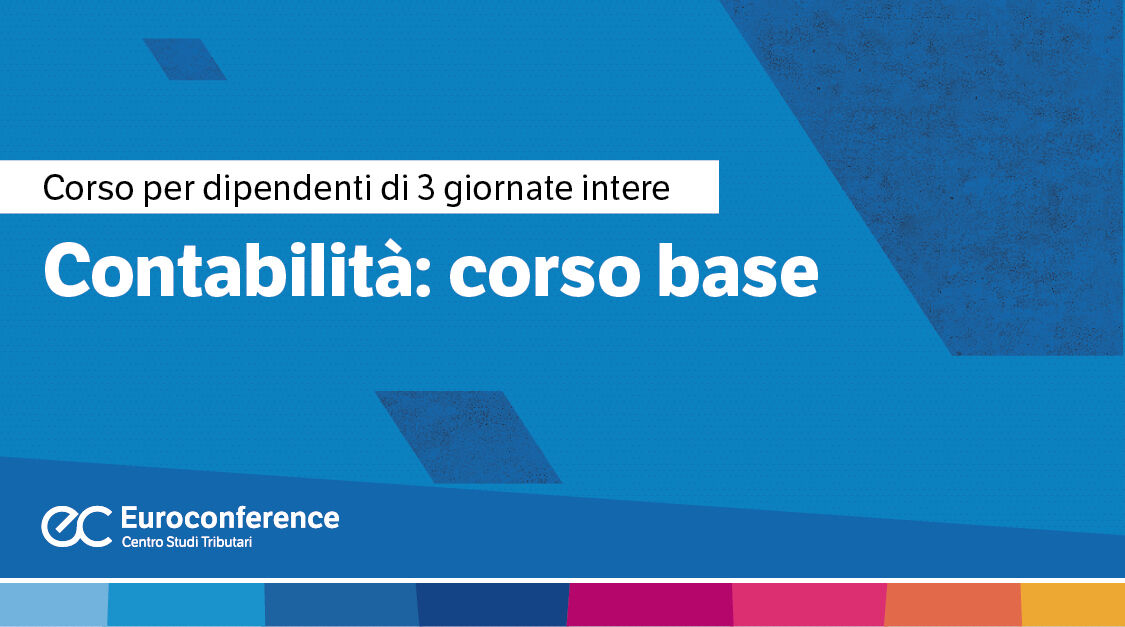 Corso per dipendenti di 3 giornate intere

Contabilità: corso base

ec Euroconference
Centro Studi Tributari